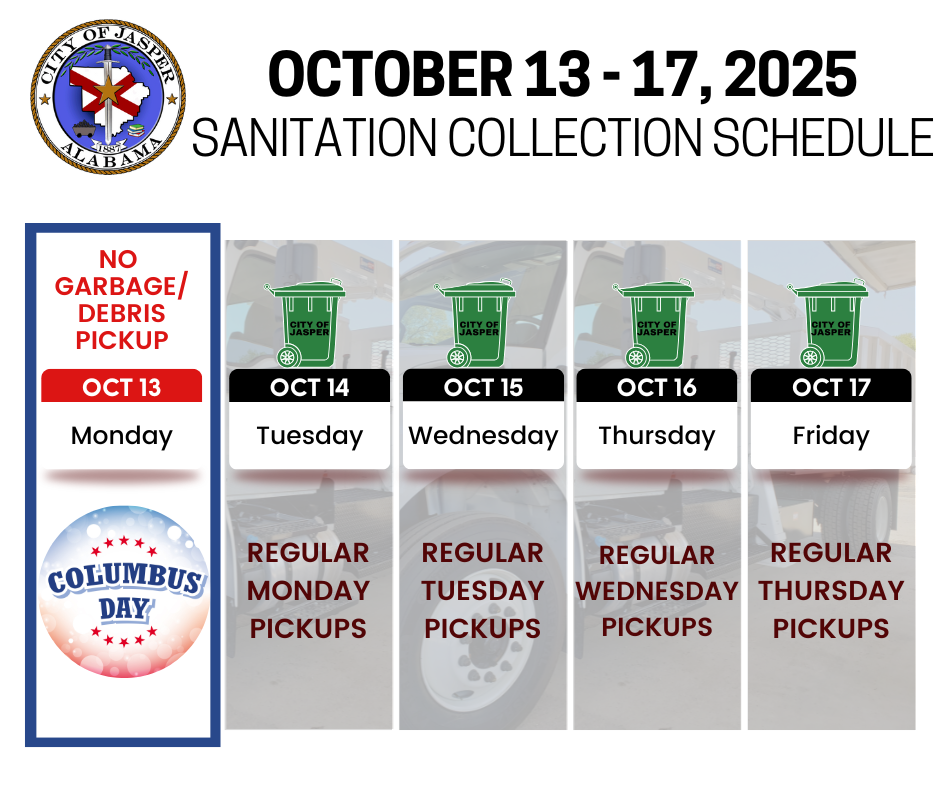 CITY OF JASPER
1887
ALABAMA

OCTOBER 13 - 17, 2025
SANITATION COLLECTION SCHEDULE

NO GARBAGE/ DEBRIS PICKUP

OCT 13
Monday

COLUMBUS DAY

CITY OF JASPER
OCT 14
Tuesday
REGULAR MONDAY PICKUPS

CITY OF JASPER
OCT 15
Wednesday
REGULAR TUESDAY PICKUPS

CITY OF JASPER
OCT 16
Thursday
REGULAR WEDNESDAY PICKUPS

CITY OF JASPER
OCT 17
Friday
REGULAR THURSDAY PICKUPS